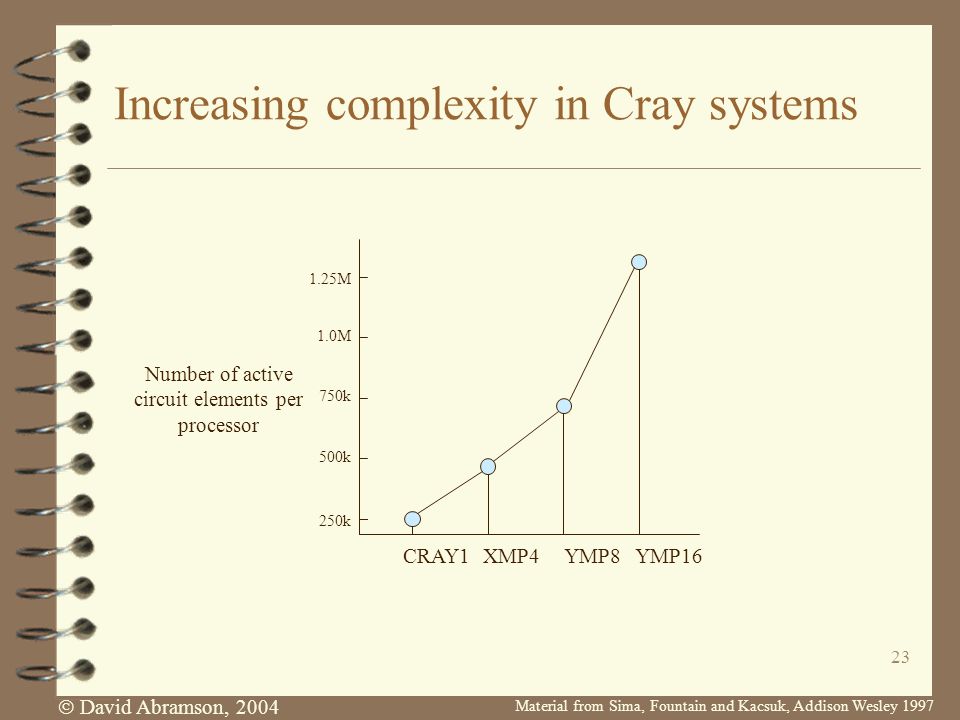 Increasing complexity in Cray systems

Number of active circuit elements per processor

1.25M
1.0M
750k
500k
250k

CRAY1 XMP4 YMP8 YMP16

23

© David Abramson, 2004

Material from Sima, Fountain and Kacsuk, Addison Wesley 1997